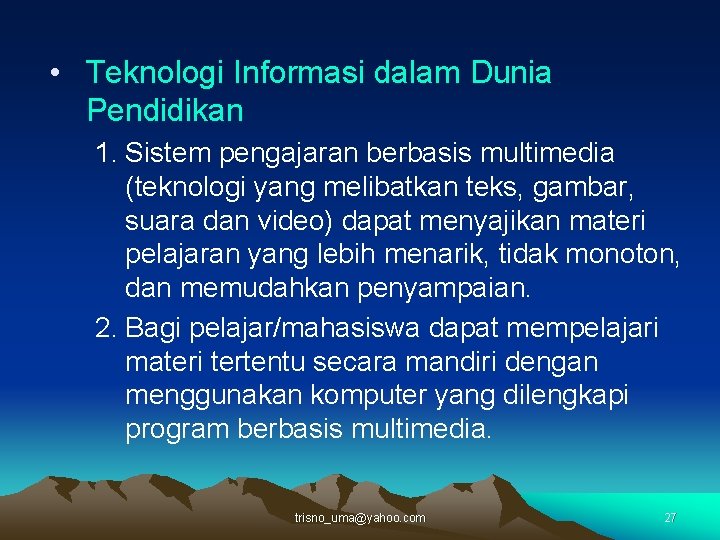 • Teknologi Informasi dalam Dunia Pendidikan

1. Sistem pengajaran berbasis multimedia (teknologi yang melibatkan teks, gambar, suara dan video) dapat menyajikan materi pelajaran yang lebih menarik, tidak monoton, dan memudahkan penyampaian.

2. Bagi pelajar/mahasiswa dapat mempelajari materi tertentu secara mandiri dengan menggunakan komputer yang dilengkapi program berbasis multimedia.

trisno_uma@yahoo.com

27